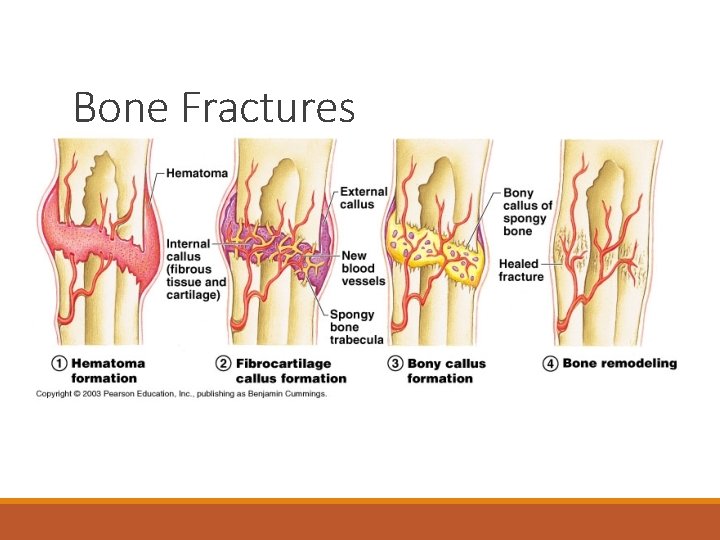 Bone Fractures

Hematoma

Internal callus (fibrous tissue and cartilage)

External callus

New blood vessels

Spongy bone trabecula

Bony callus of spongy bone

Healed fracture

① Hematoma formation

② Fibrocartilage callus formation

③ Bony callus formation

④ Bone remodeling

Copyright © 2003 Pearson Education, Inc., publishing as Benjamin Cummings.